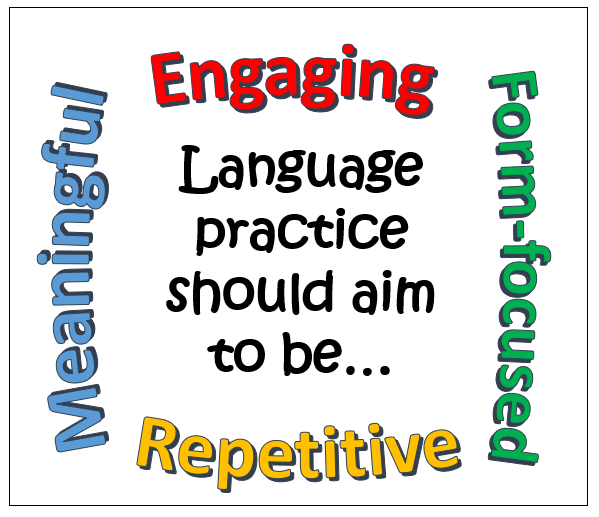 Engaging

Meaningful

Language practice should aim to be...

Form-focused

Repetitive